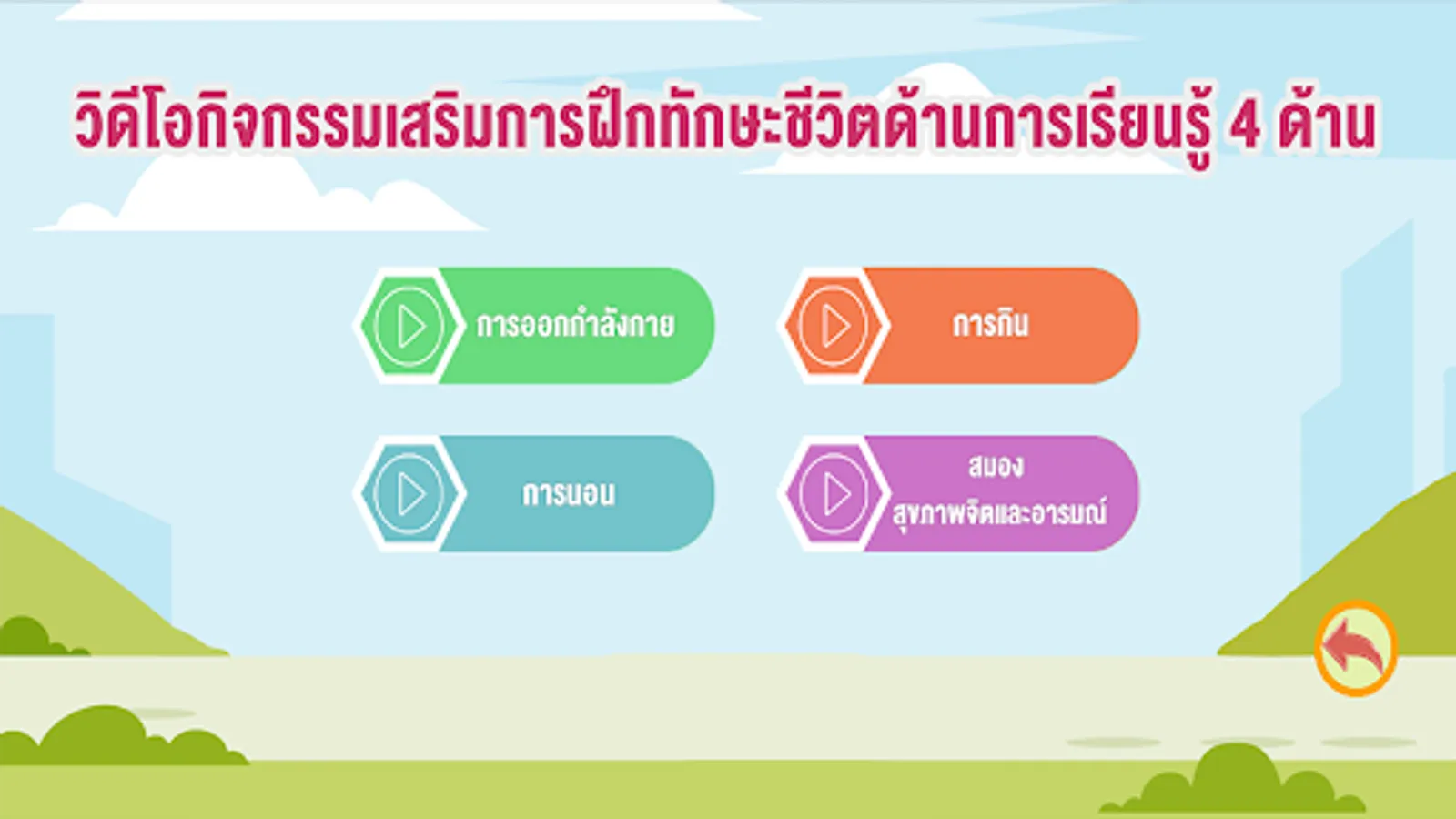 วิดีโอกิจกรรมเสริมการฝึกทักษะชีวิตด้านการเรียนรู้ 4 ด้าน

การออกกำลังกาย

การกิน

การนอน

สมอง
สุขภาพจิตและอารมณ์